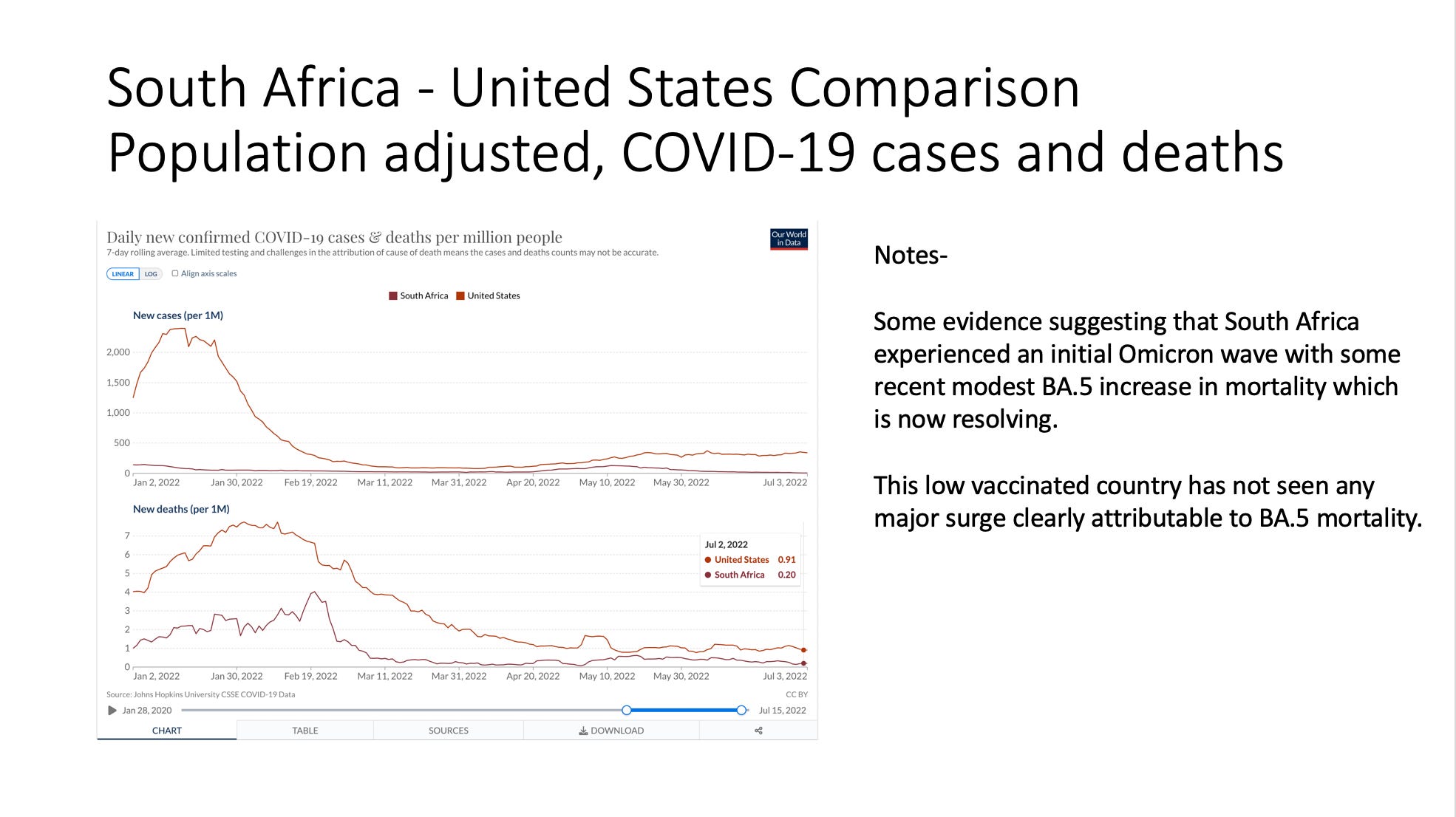 South Africa - United States Comparison
Population adjusted, COVID-19 cases and deaths

Daily new confirmed COVID-19 cases & deaths per million people
7-day rolling average. Limited testing and challenges in the attribution of cause of death means the cases and deaths counts may not be accurate.

Our World in Data

LINEAR LOG Align axis scales

South Africa United States

New cases (per 1M)

2,000
1,500
1,000
500
0

Jan 2, 2022 Jan 30, 2022 Feb 19, 2022 Mar 11, 2022 Mar 31, 2022 Apr 20, 2022 May 10, 2022 May 30, 2022 Jul 3, 2022

New deaths (per 1M)

7
6
5
4
3
2
1
0

Jul 2, 2022
United States 0.91
South Africa 0.20

Jan 2, 2022 Jan 30, 2022 Feb 19, 2022 Mar 11, 2022 Mar 31, 2022 Apr 20, 2022 May 10, 2022 May 30, 2022 Jul 3, 2022

Source: Johns Hopkins University CSSE COVID-19 Data
CC BY

Jan 28, 2020 Jul 15, 2022

CHART TABLE SOURCES DOWNLOAD

Notes-

Some evidence suggesting that South Africa experienced an initial Omicron wave with some recent modest BA.5 increase in mortality which is now resolving.

This low vaccinated country has not seen any major surge clearly attributable to BA.5 mortality.